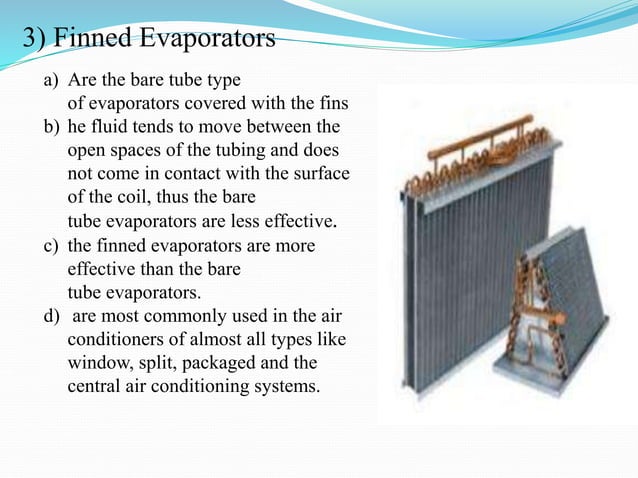 3) Finned Evaporators

a) Are the bare tube type of evaporators covered with the fins
b) he fluid tends to move between the open spaces of the tubing and does not come in contact with the surface of the coil, thus the bare tube evaporators are less effective.
c) the finned evaporators are more effective than the bare tube evaporators.
d) are most commonly used in the air conditioners of almost all types like window, split, packaged and the central air conditioning systems.